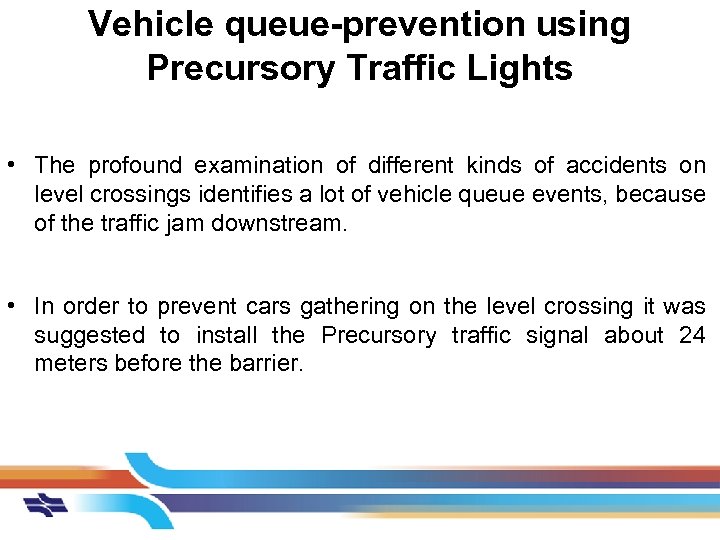 Vehicle queue-prevention using Precursory Traffic Lights

• The profound examination of different kinds of accidents on level crossings identifies a lot of vehicle queue events, because of the traffic jam downstream.

• In order to prevent cars gathering on the level crossing it was suggested to install the Precursory traffic signal about 24 meters before the barrier.